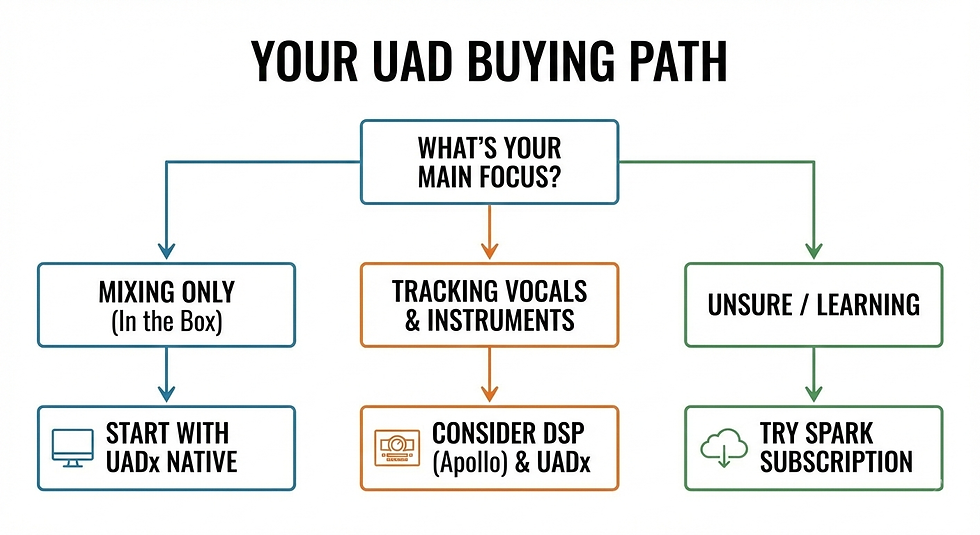 YOUR UAD BUYING PATH

WHAT'S YOUR MAIN FOCUS?

MIXING ONLY
(In the Box)

TRACKING VOCALS & INSTRUMENTS

UNSURE / LEARNING

START WITH UADx NATIVE

CONSIDER DSP (Apollo) & UADx

TRY SPARK SUBSCRIPTION